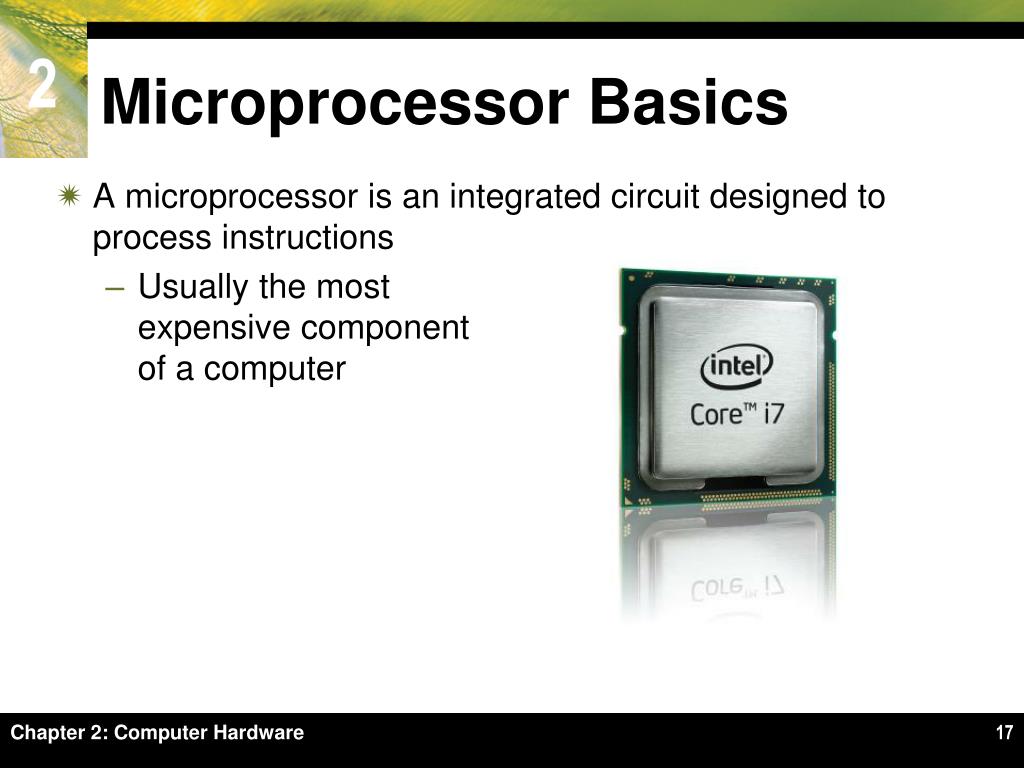 2

Microprocessor Basics

A microprocessor is an integrated circuit designed to process instructions

– Usually the most expensive component of a computer

intel

Core™ i7

Chapter 2: Computer Hardware

17